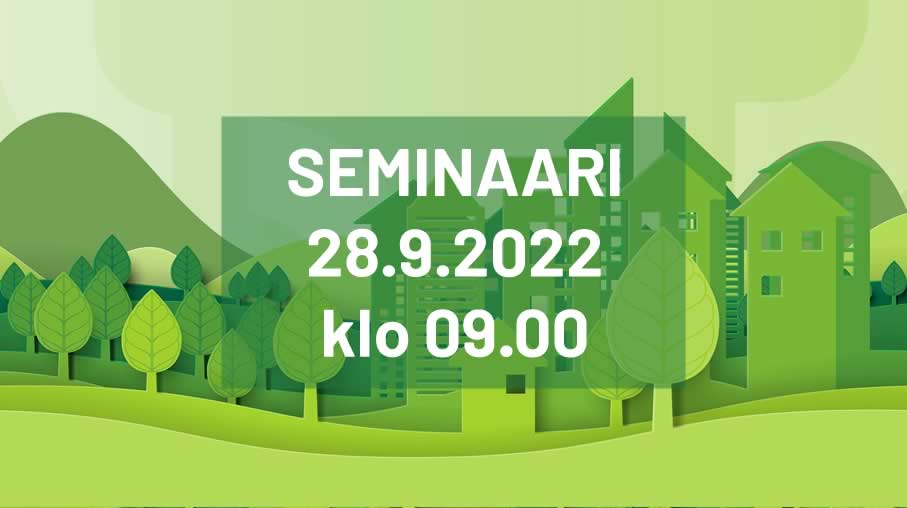 SEMINAARI
28.9.2022
klo 09.00